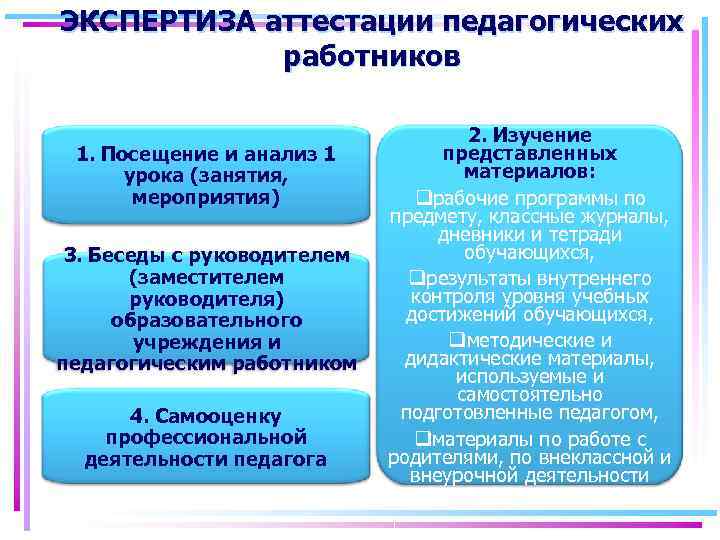 ЭКСПЕРТИЗА аттестации педагогических работников

1. Посещение и анализ 1 урока (занятия, мероприятия)

3. Беседы с руководителем (заместителем руководителя) образовательного учреждения и педагогическим работником

4. Самооценку профессиональной деятельности педагога

2. Изучение представленных материалов:

❑рабочие программы по предмету, классные журналы, дневники и тетради обучающихся,

❑результаты внутреннего контроля уровня учебных достижений обучающихся,

❑методические и дидактические материалы, используемые и самостоятельно подготовленные педагогом,

❑материалы по работе с родителями, по внеклассной и внеурочной деятельности